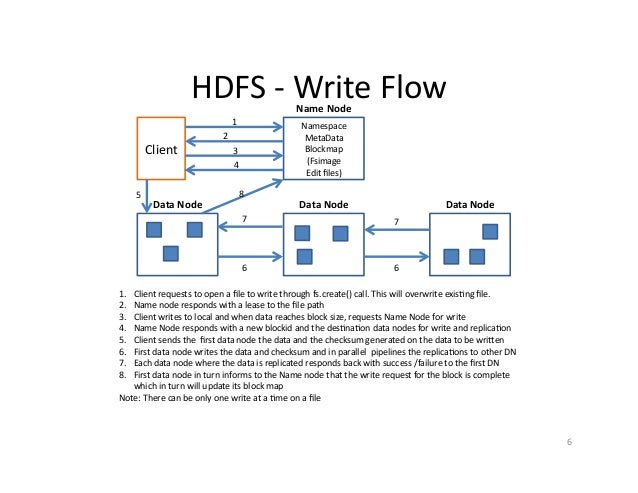 HDFS - Write Flow

Name Node

Client

1
2
3
4

Namespace
MetaData
Blockmap
(Fsimage
Edit files)

5
8

Data Node
Data Node
Data Node

7
7
6
6

1. Client requests to open a file to write through fs.create() call. This will overwrite existing file.
2. Name node responds with a lease to the file path
3. Client writes to local and when data reaches block size, requests Name Node for write
4. Name Node responds with a new blockid and the destination data nodes for write and replication
5. Client sends the first data node the data and the checksum generated on the data to be written
6. First data node writes the data and checksum and in parallel pipelines the replications to other DN
7. Each data node where the data is replicated responds back with success /failure to the first DN
8. First data node in turn informs to the Name node that the write request for the block is complete which in turn will update its block map

Note: There can be only one write at a time on a file

6